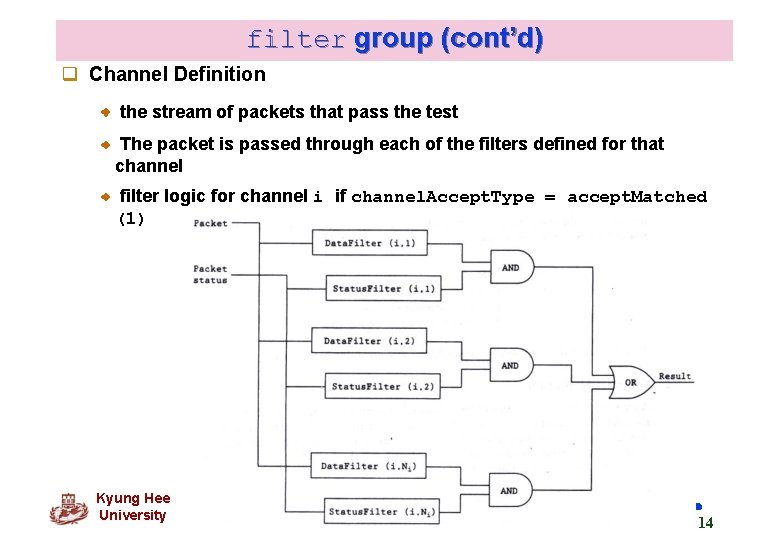 filter group (cont'd)

Channel Definition

the stream of packets that pass the test

The packet is passed through each of the filters defined for that channel

filter logic for channel i if channelAcceptType = acceptMatched (1)

Packet

Packet status

DataFilter (i,1)

StatusFilter (i,1)

AND

DataFilter (i,2)

StatusFilter (i,2)

AND

OR

Result

DataFilter (i,$N_i$)

StatusFilter (i,$N_i$)

AND

Kyung Hee University

14